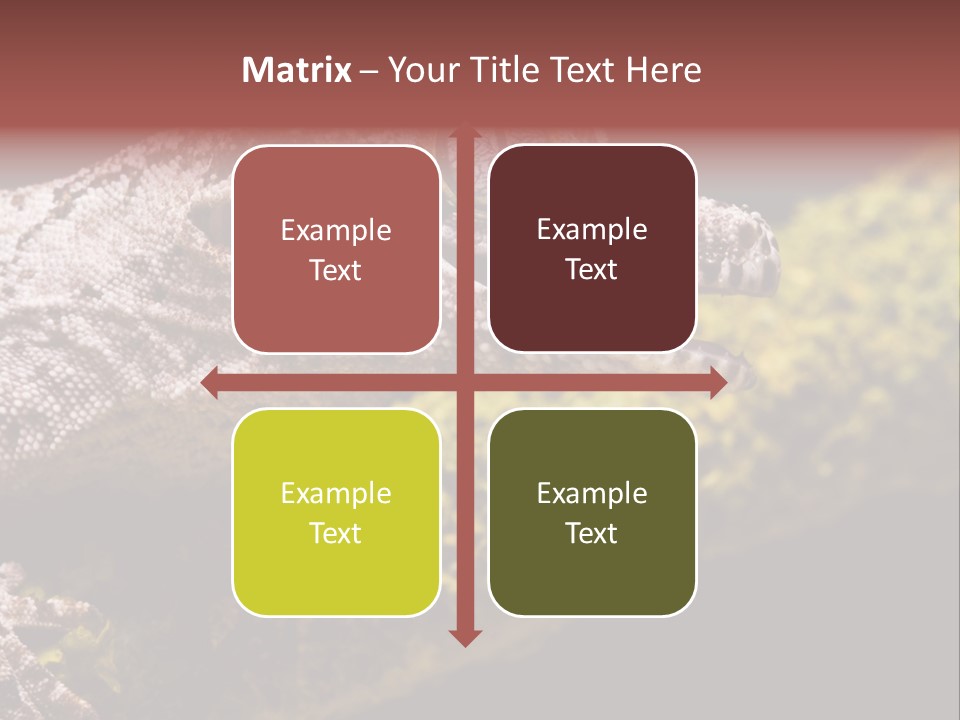 Matrix – Your Title Text Here

Example Text

Example Text

Example Text

Example Text